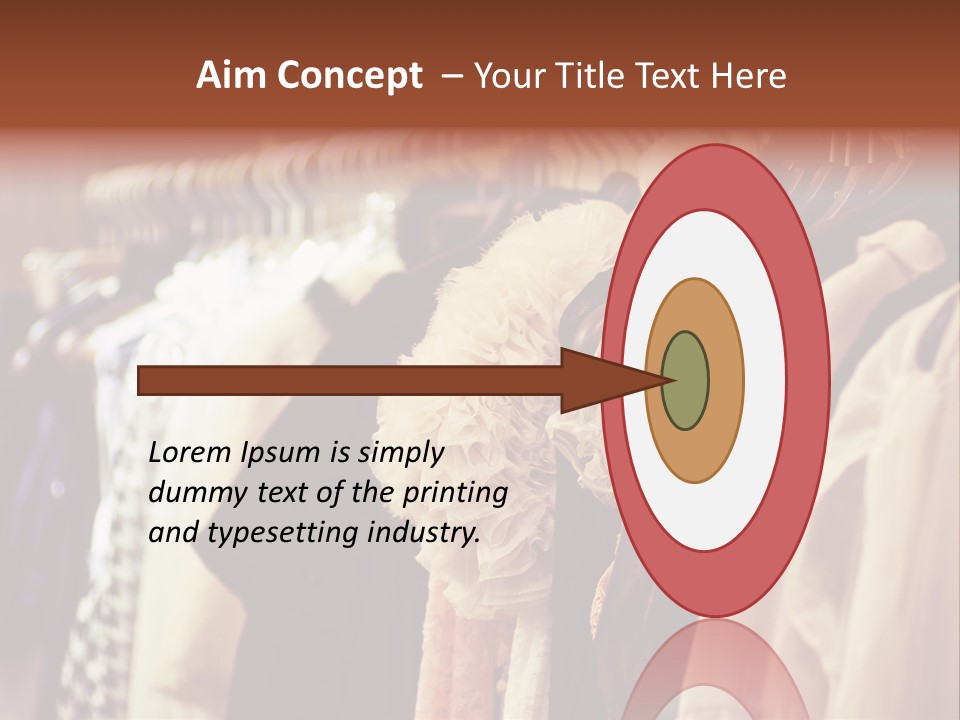 Aim Concept – Your Title Text Here

Lorem Ipsum is simply dummy text of the printing and typesetting industry.